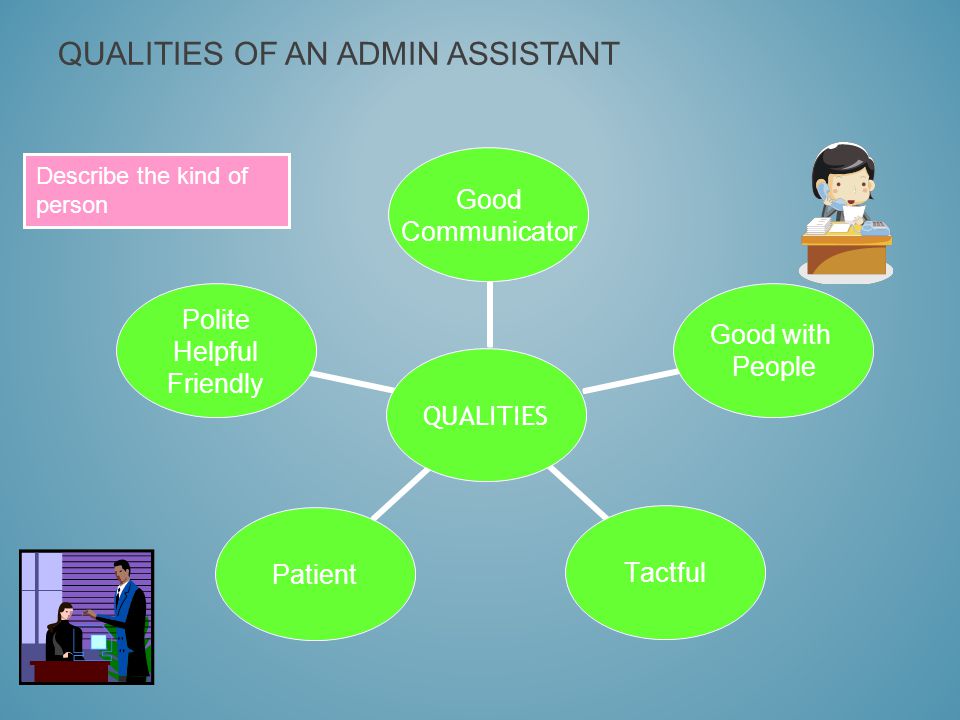 QUALITIES OF AN ADMIN ASSISTANT

Describe the kind of person

Good Communicator

Polite
Helpful
Friendly

Good with People

QUALITIES

Patient

Tactful